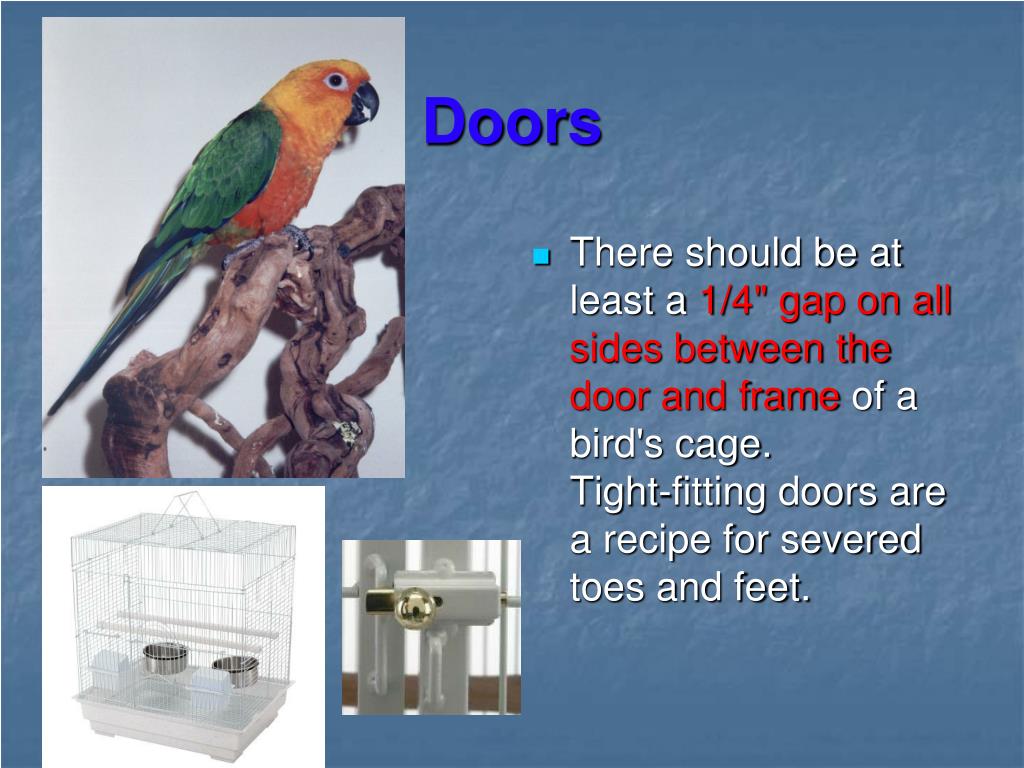 Doors

There should be at least a 1/4" gap on all sides between the door and frame of a bird's cage. Tight-fitting doors are a recipe for severed toes and feet.